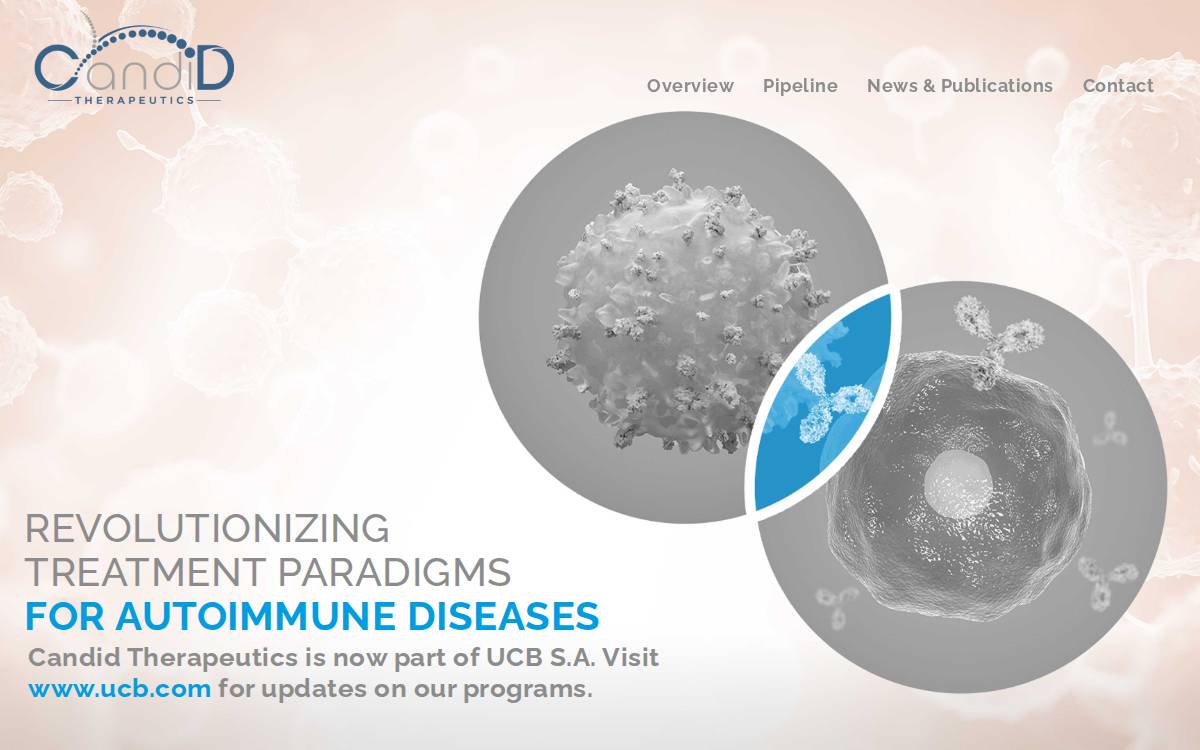 CandiD
THERAPEUTICS

Overview Pipeline News & Publications Contact

REVOLUTIONIZING TREATMENT PARADIGMS FOR AUTOIMMUNE DISEASES

Candid Therapeutics is now part of UCB S.A. Visit www.ucb.com for updates on our programs.